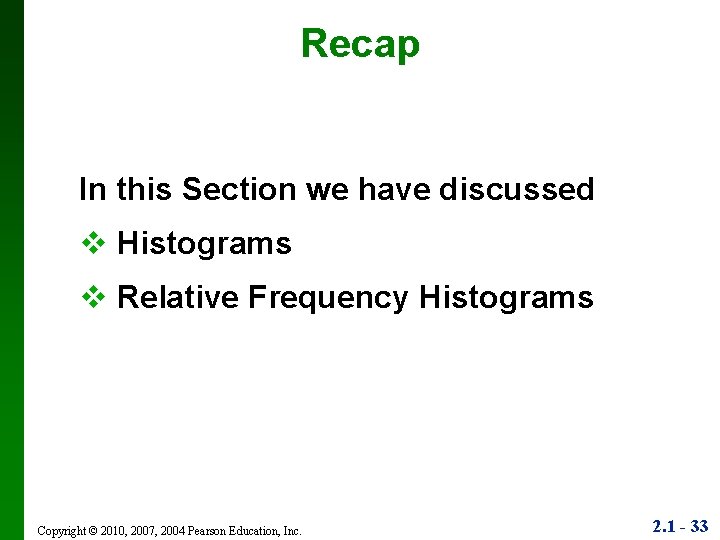 Recap

In this Section we have discussed

❖ Histograms

❖ Relative Frequency Histograms

Copyright © 2010, 2007, 2004 Pearson Education, Inc.

2.1 - 33